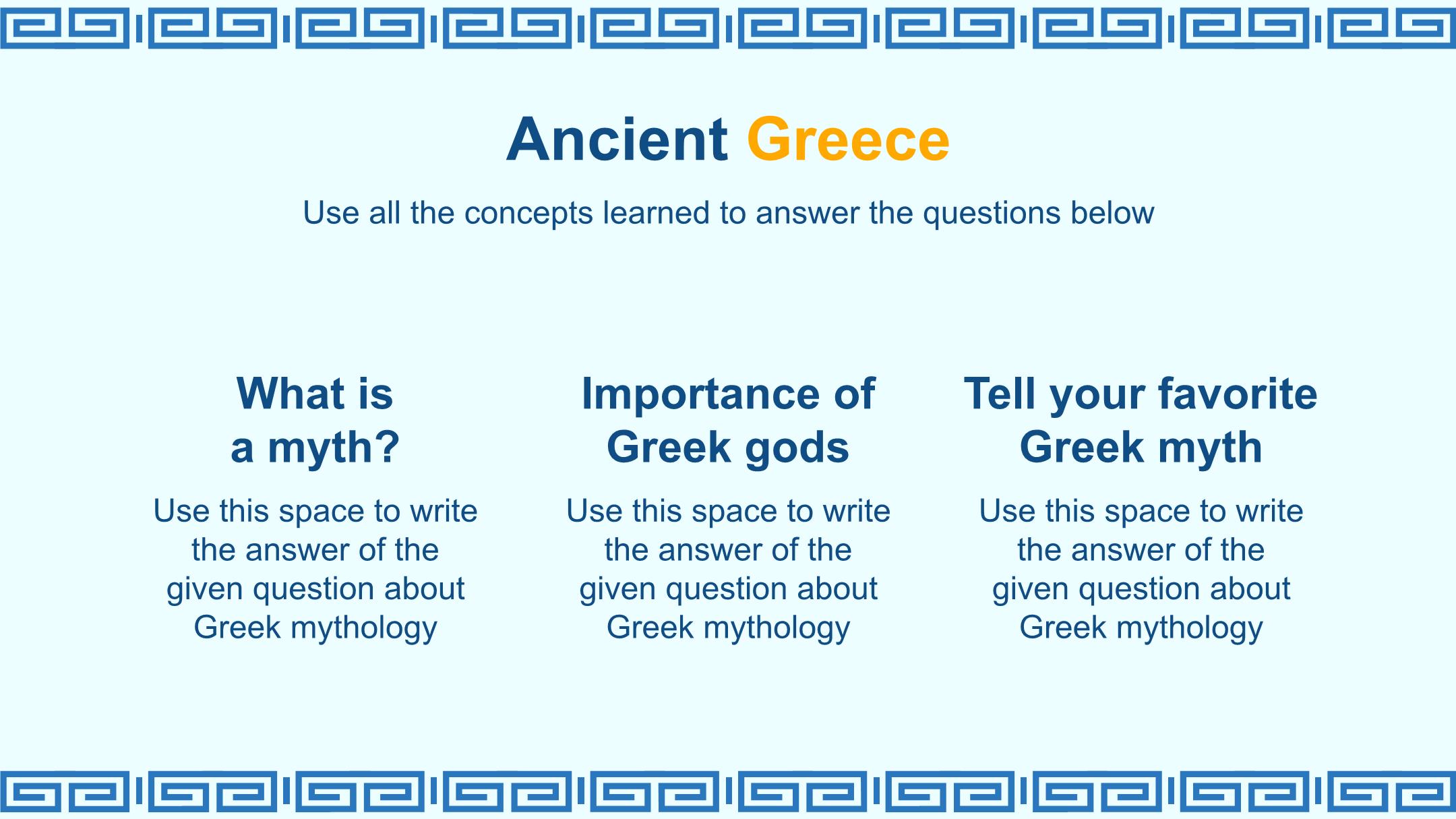 Ancient Greece

Use all the concepts learned to answer the questions below

What is a myth?

Use this space to write the answer of the given question about Greek mythology

Importance of Greek gods

Use this space to write the answer of the given question about Greek mythology

Tell your favorite Greek myth

Use this space to write the answer of the given question about Greek mythology